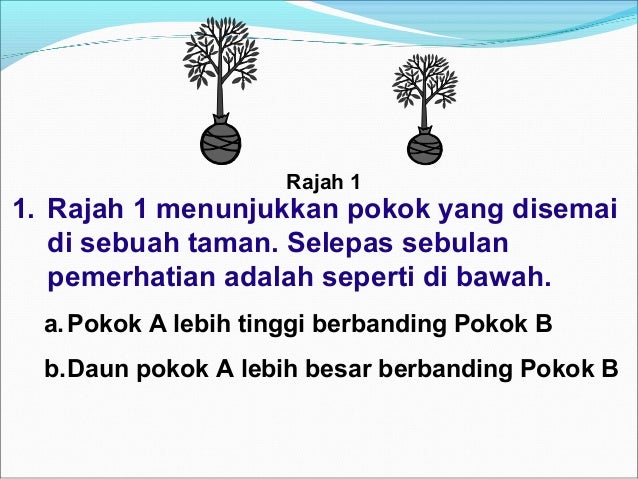 Rajah 1

1. Rajah 1 menunjukkan pokok yang disemai di sebuah taman. Selepas sebulan pemerhatian adalah seperti di bawah.

a. Pokok A lebih tinggi berbanding Pokok B

b. Daun pokok A lebih besar berbanding Pokok B